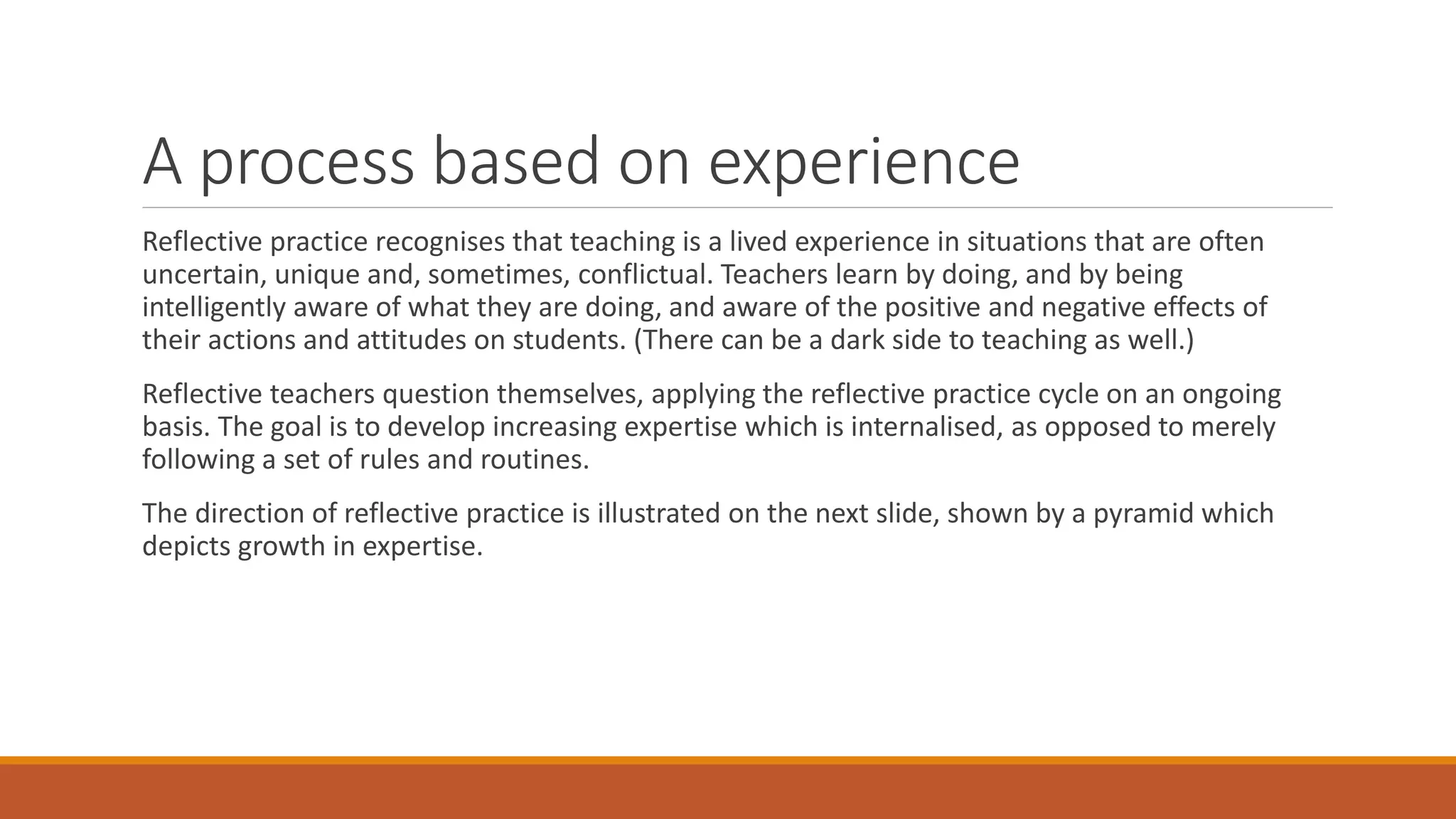 A process based on experience

Reflective practice recognises that teaching is a lived experience in situations that are often uncertain, unique and, sometimes, conflictual. Teachers learn by doing, and by being intelligently aware of what they are doing, and aware of the positive and negative effects of their actions and attitudes on students. (There can be a dark side to teaching as well.)

Reflective teachers question themselves, applying the reflective practice cycle on an ongoing basis. The goal is to develop increasing expertise which is internalised, as opposed to merely following a set of rules and routines.

The direction of reflective practice is illustrated on the next slide, shown by a pyramid which depicts growth in expertise.